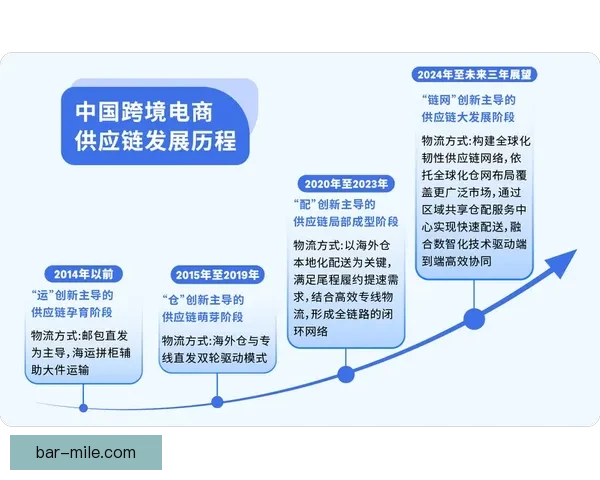 中国跨境电商供应链发展历程

2014年以前
“运”创新主导的供应链孕育阶段
物流方式:邮包直发为主导,海运拼柜辅助大件运输

2015年至2019年
“仓”创新主导的供应链萌芽阶段
物流方式:海外仓与专线直发双轮驱动模式

2020年至2023年
“配”创新主导的供应链局部成型阶段
物流方式:以海外仓本地化配送为关键,满足尾程履约提速需求,结合高效专线物流,形成全链路的闭环网络

2024年至未来三年展望
“链网”创新主导的供应链大发展阶段
物流方式:构建全球化韧性供应链网络,依托全球化仓网布局覆盖更广泛市场,通过区域共享仓配服务中心实现快速配送,融合数智化技术驱动端到端高效协同

bar-mile.com